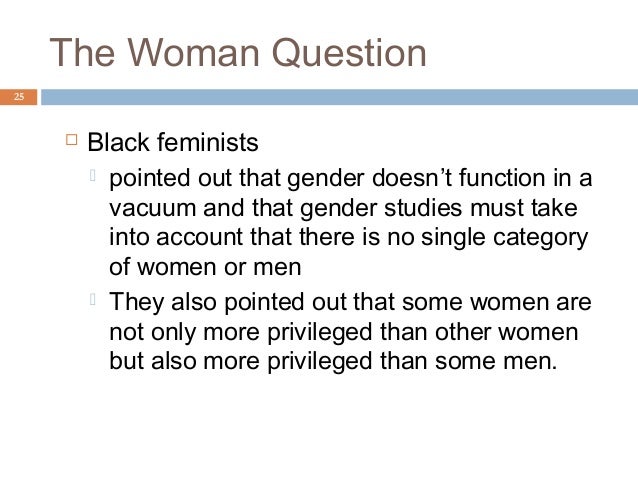 The Woman Question

25

Black feminists

pointed out that gender doesn’t function in a vacuum and that gender studies must take into account that there is no single category of women or men

They also pointed out that some women are not only more privileged than other women but also more privileged than some men.